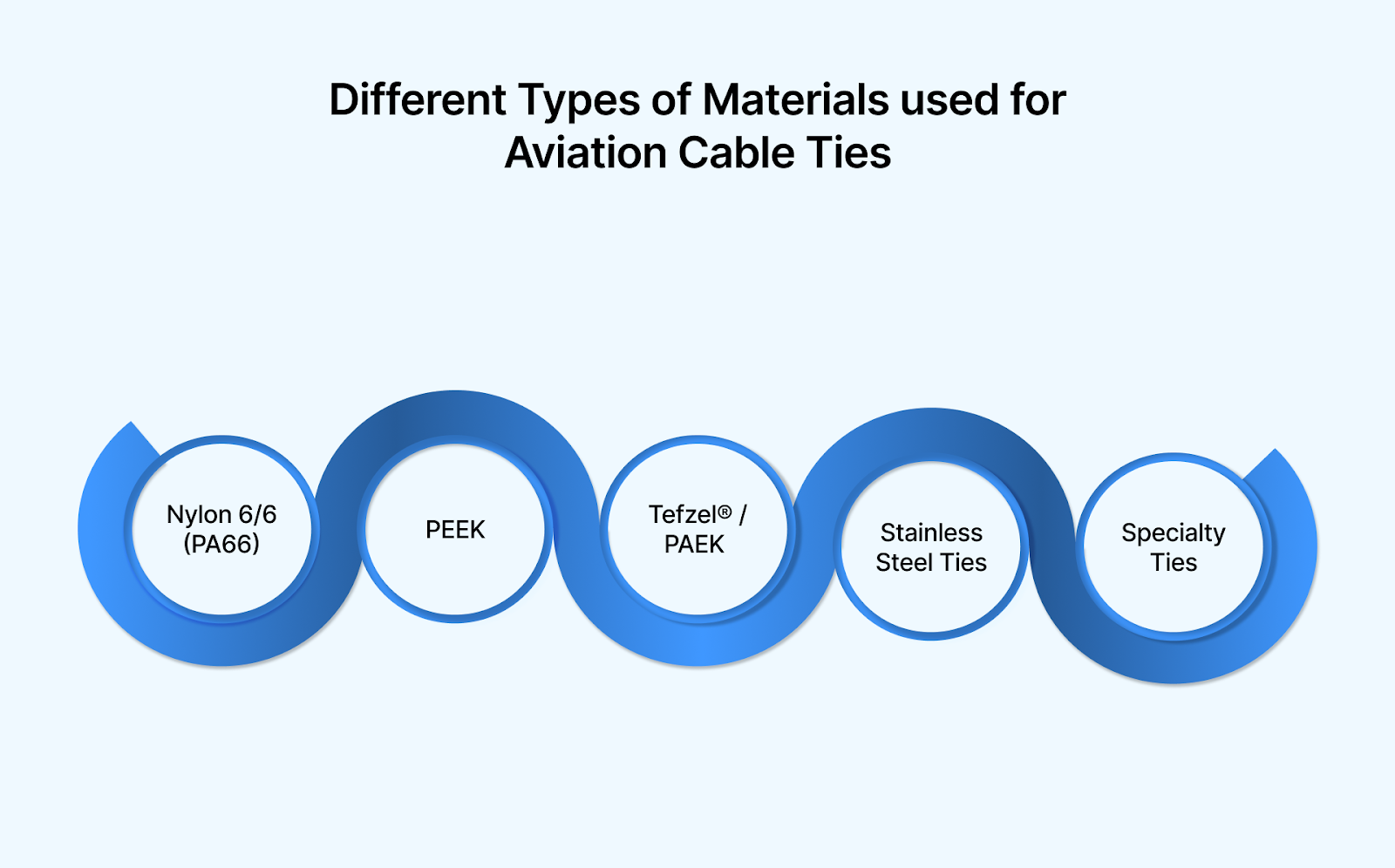 Different Types of Materials used for Aviation Cable Ties

Nylon 6/6 (PA66)

PEEK

Tefzel® / PAEK

Stainless Steel Ties

Specialty Ties